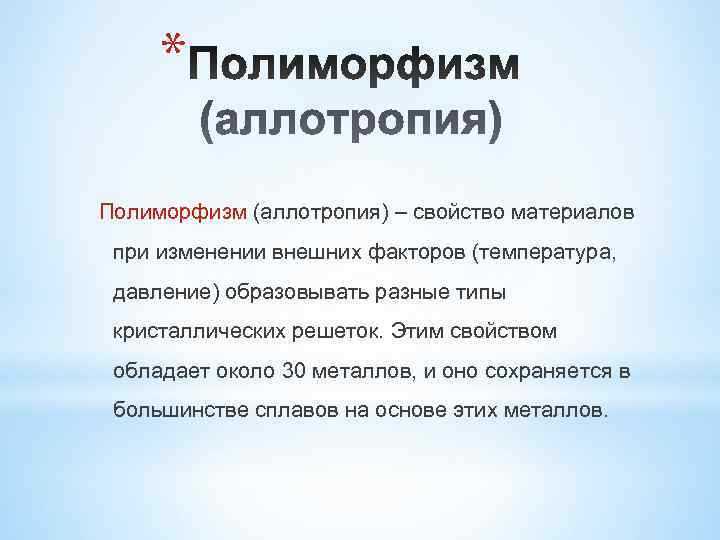 *Полиморфизм (аллотропия)

Полиморфизм (аллотропия) – свойство материалов при изменении внешних факторов (температура, давление) образовывать разные типы кристаллических решеток. Этим свойством обладает около 30 металлов, и оно сохраняется в большинстве сплавов на основе этих металлов.